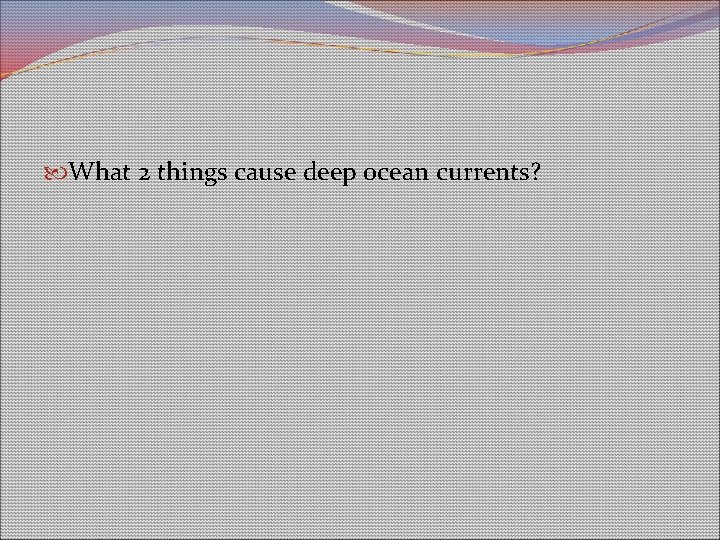 What 2 things cause deep ocean currents?